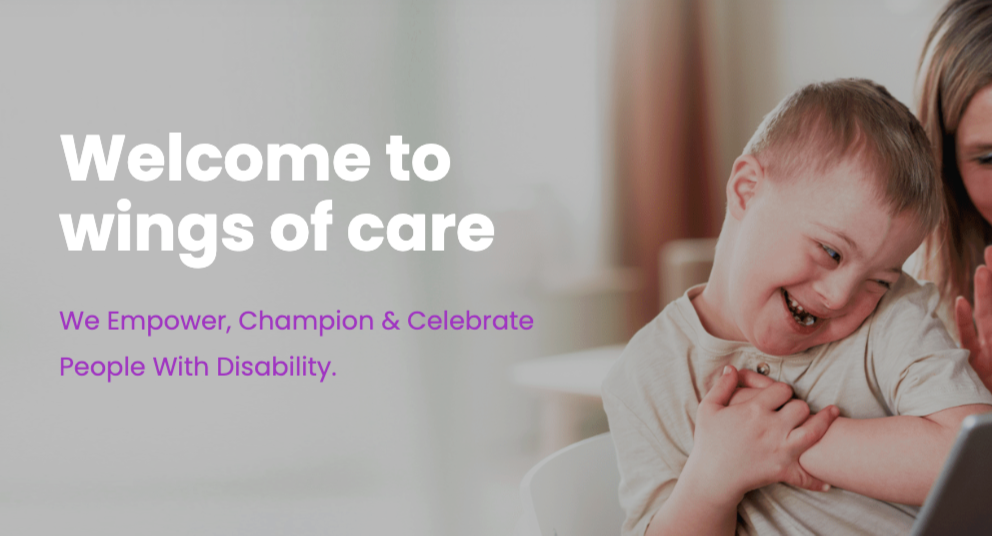 Welcome to wings of care

We Empower, Champion & Celebrate People With Disability.